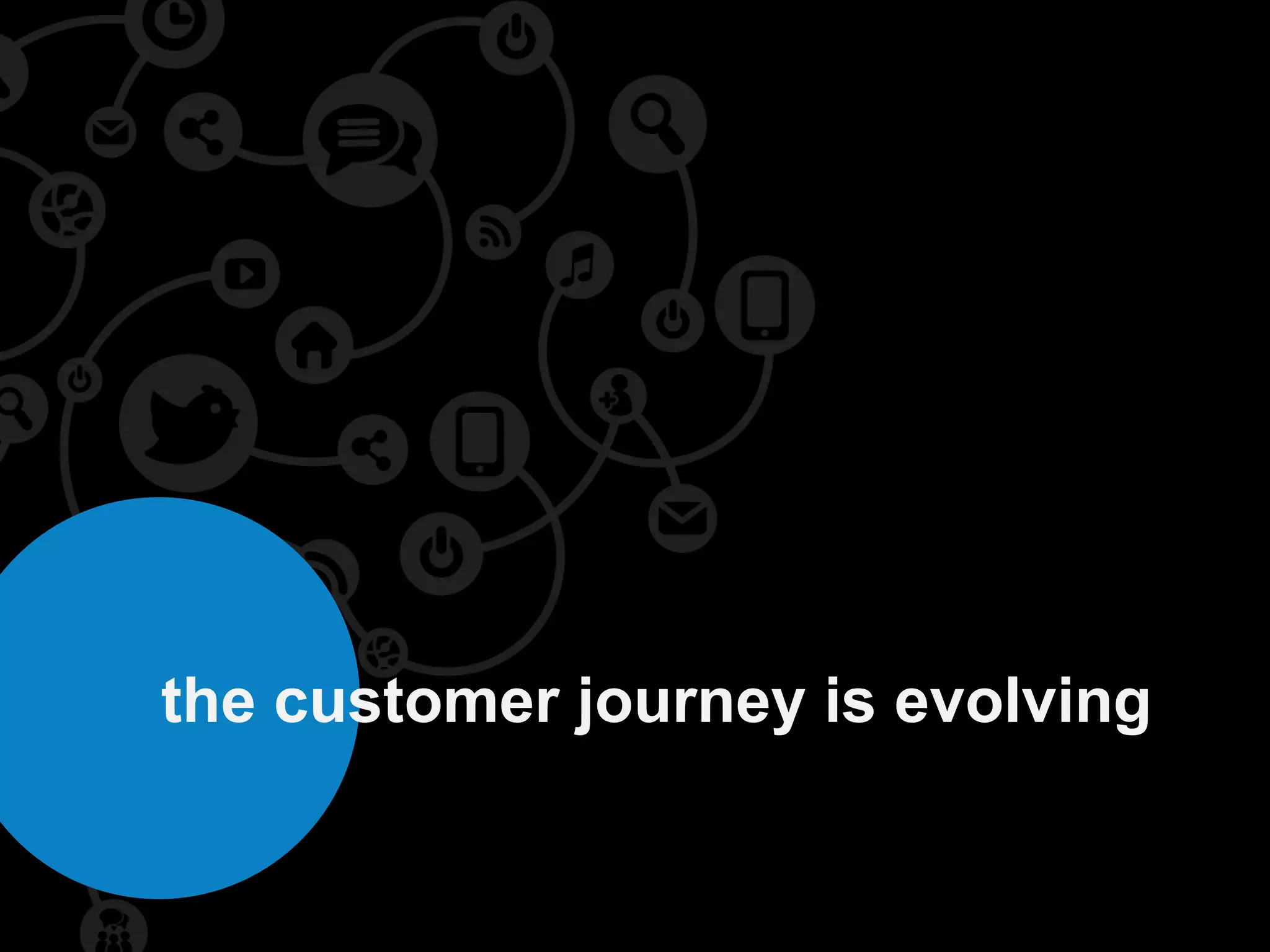 the customer journey is evolving